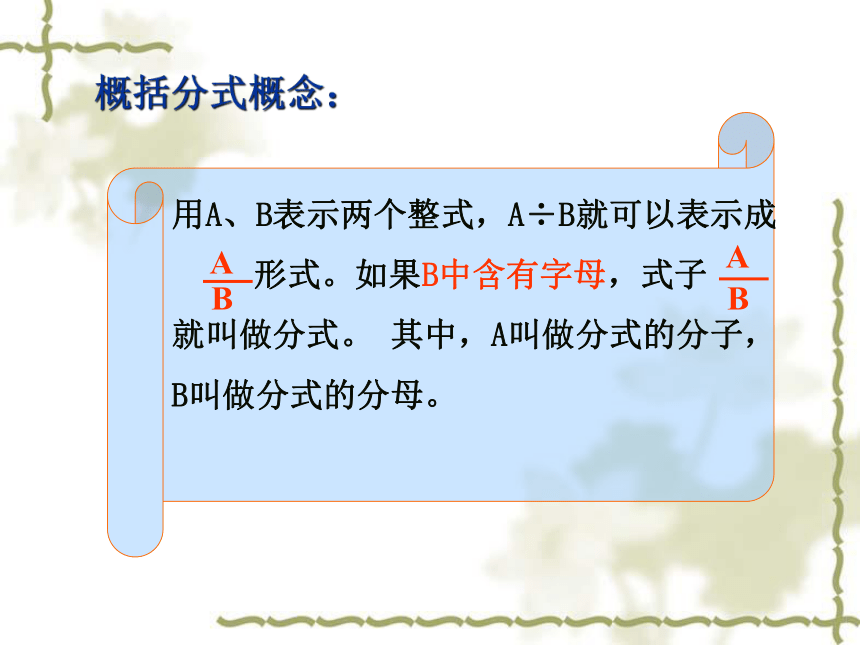 概括分式概念：

用A、B表示两个整式，A÷B就可以表示成 $\frac{A}{B}$ 形式。如果B中含有字母，式子 $\frac{A}{B}$ 就叫做分式。 其中，A叫做分式的分子，B叫做分式的分母。